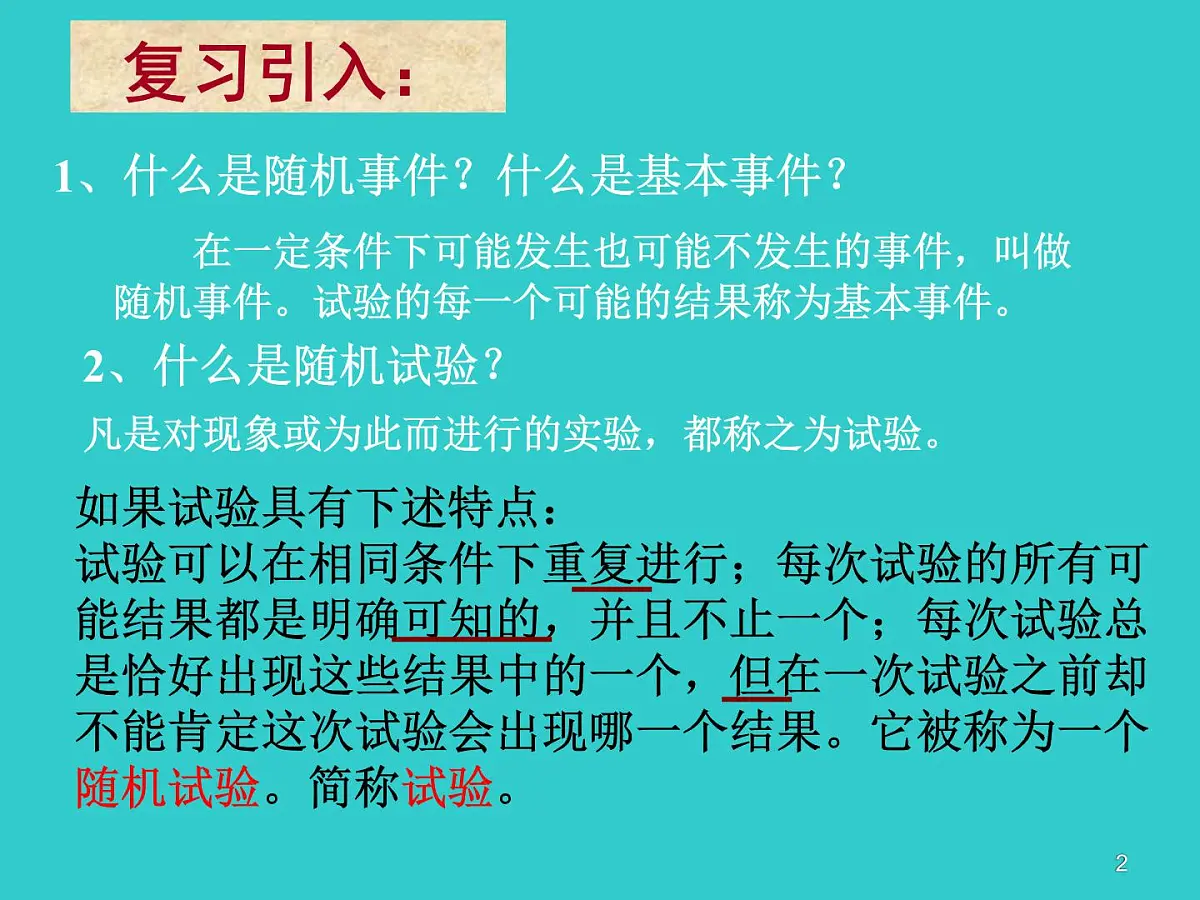 复习引入：

1、什么是随机事件？什么是基本事件？

在一定条件下可能发生也可能不发生的事件，叫做随机事件。试验的每一个可能的结果称为基本事件。

2、什么是随机试验？

凡是对现象或为此而进行的实验，都称之为试验。

如果试验具有下述特点：
试验可以在相同条件下重复进行；每次试验的所有可能结果都是明确可知的，并且不止一个；每次试验总是恰好出现这些结果中的一个，但在一次试验之前却不能肯定这次试验会出现哪一个结果。它被称为一个随机试验。简称试验。

2